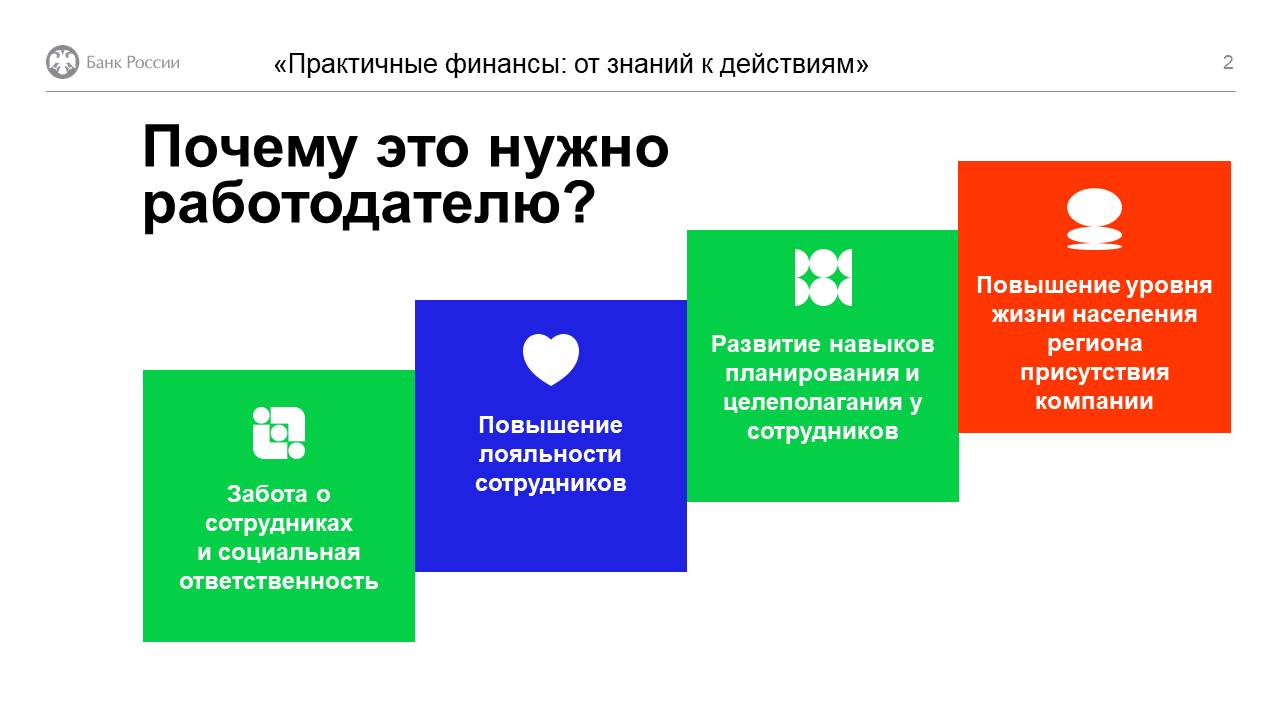 Банк России

«Практичные финансы: от знаний к действиям»

2

Почему это нужно работодателю?

Забота о сотрудниках и социальная ответственность

Повышение лояльности сотрудников

Развитие навыков планирования и целеполагания у сотрудников

Повышение уровня жизни населения региона присутствия компании